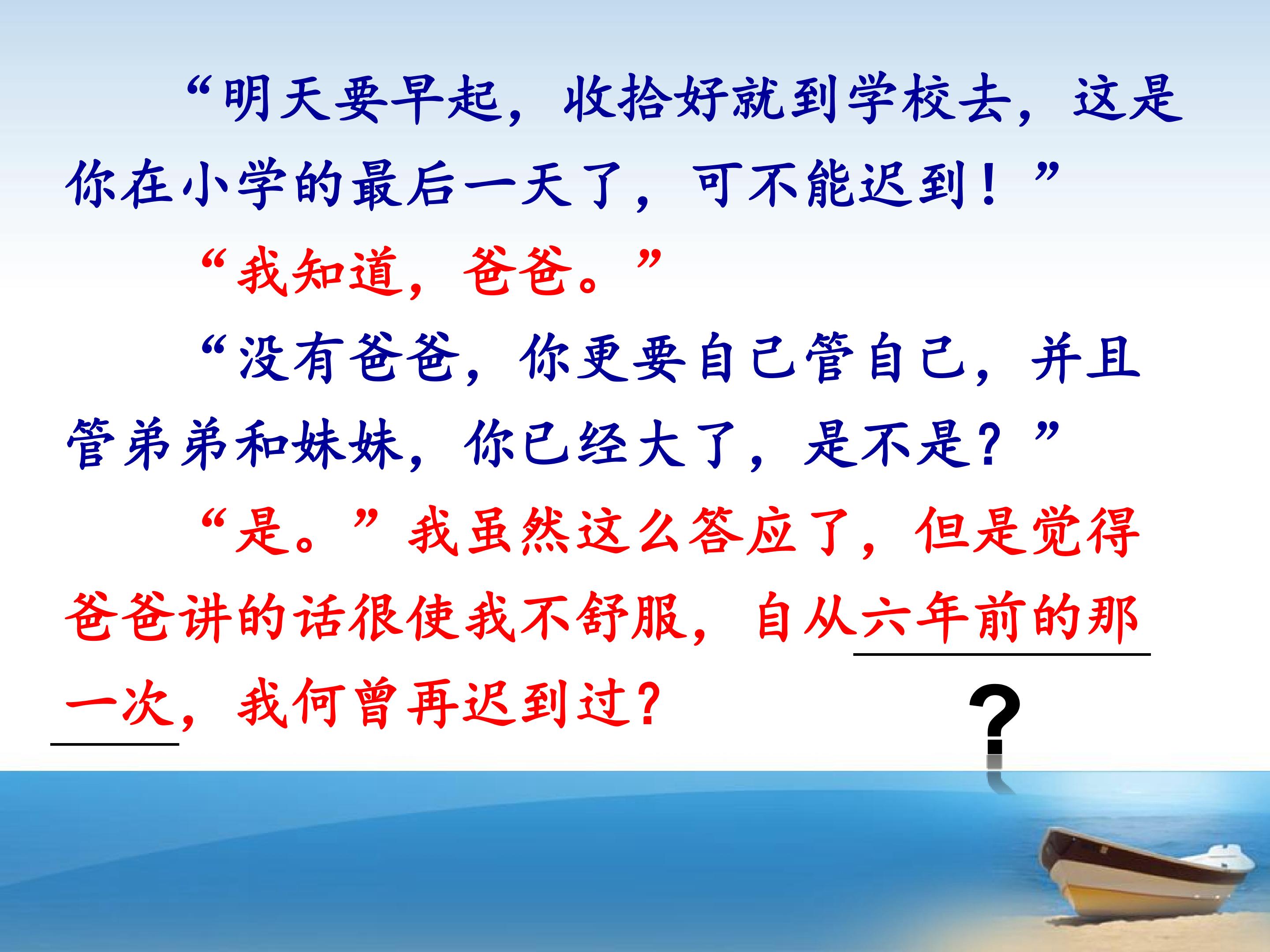 “明天要早起，收拾好就到学校去，这是你在小学的最后一天了，可不能迟到！”

“我知道，爸爸。”

“没有爸爸，你更要自己管自己，并且管弟弟和妹妹，你已经大了，是不是？”

“是。”我虽然这么答应了，但是觉得爸爸讲的话很使我不舒服，自从六年前的那一次，我何曾再迟到过？

?